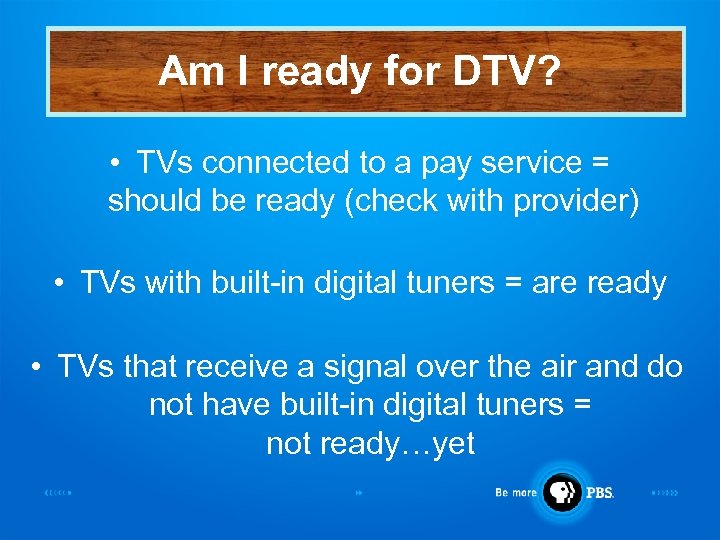 Am I ready for DTV?

• TVs connected to a pay service = should be ready (check with provider)

• TVs with built-in digital tuners = are ready

• TVs that receive a signal over the air and do not have built-in digital tuners = not ready…yet

Be more PBS.